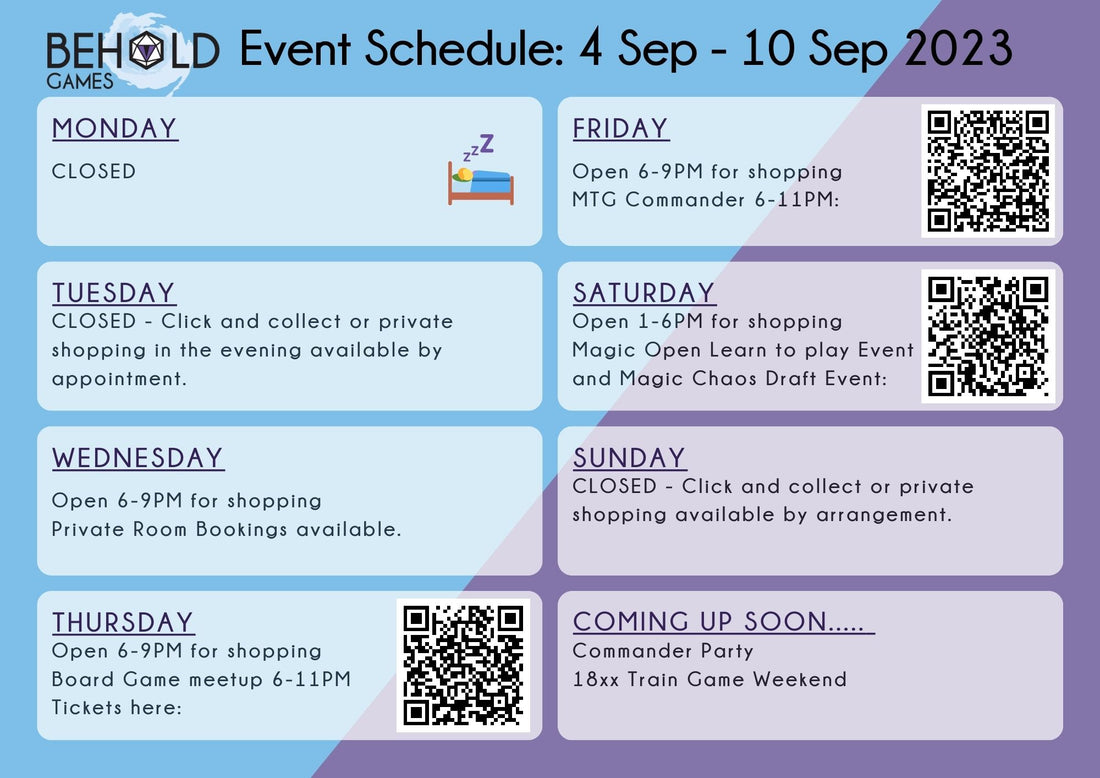 BEHOLD GAMES

Event Schedule: 4 Sep - 10 Sep 2023

MONDAY
CLOSED

zzZ

TUESDAY
CLOSED - Click and collect or private shopping in the evening available by appointment.

WEDNESDAY
Open 6-9PM for shopping
Private Room Bookings available.

THURSDAY
Open 6-9PM for shopping
Board Game meetup 6-11PM
Tickets here:

FRIDAY
Open 6-9PM for shopping
MTG Commander 6-11PM:

SATURDAY
Open 1-6PM for shopping
Magic Open Learn to play Event and Magic Chaos Draft Event:

SUNDAY
CLOSED - Click and collect or private shopping available by arrangement.

COMING UP SOON.....
Commander Party
18xx Train Game Weekend